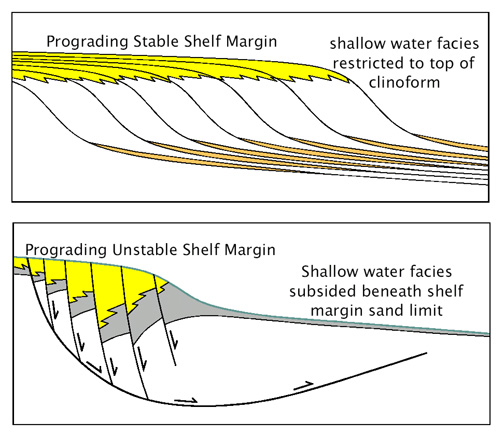 Prograding Stable Shelf Margin

shallow water facies restricted to top of clinoform

Prograding Unstable Shelf Margin

Shallow water facies subsided beneath shelf margin sand limit